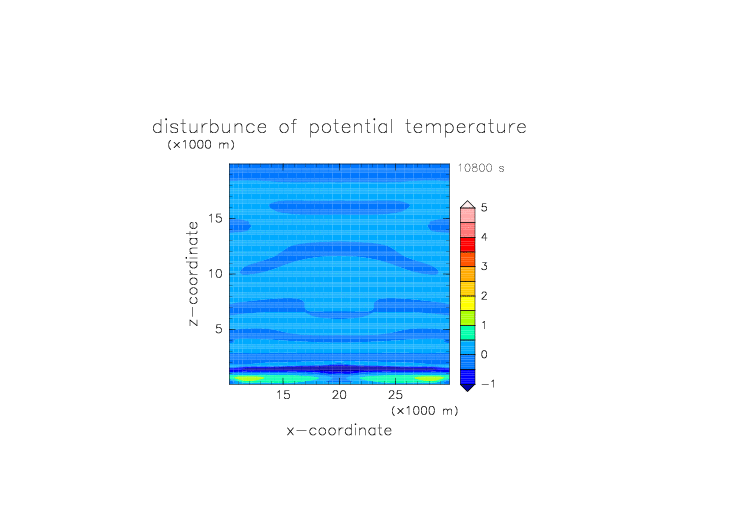 disturbunce of potential temperature
(×1000 m)
10800 s
z−coordinate
15
10
5
15
20
25
(×1000 m)
x−coordinate
5
4
3
2
1
0
−1